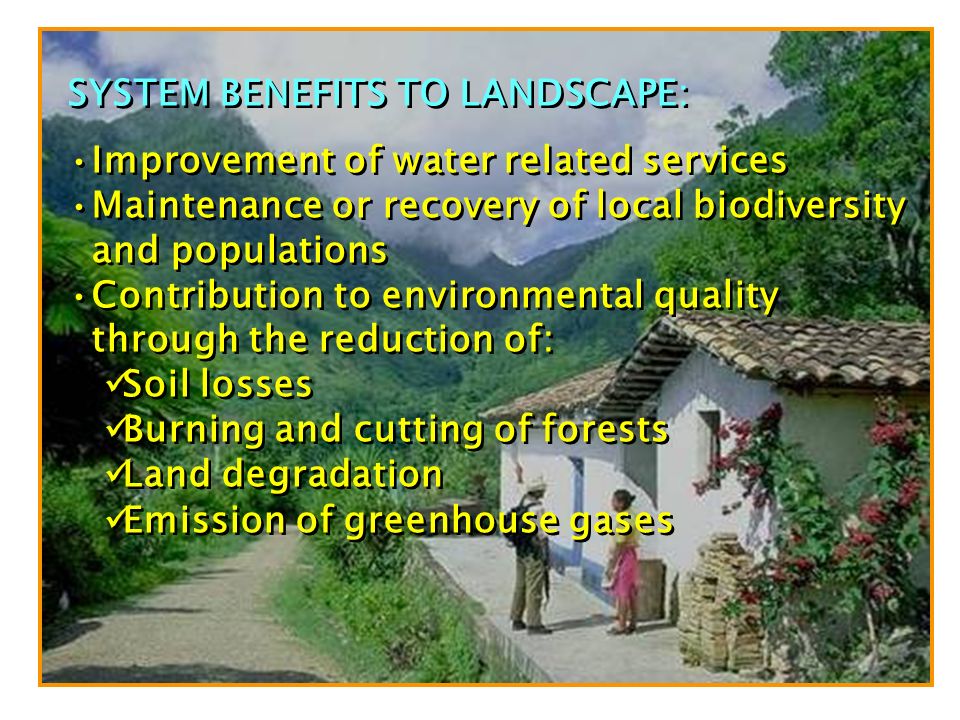 SYSTEM BENEFITS TO LANDSCAPE:

• Improvement of water related services
• Maintenance or recovery of local biodiversity and populations
• Contribution to environmental quality through the reduction of:
✓Soil losses
✓Burning and cutting of forests
✓Land degradation
✓Emission of greenhouse gases